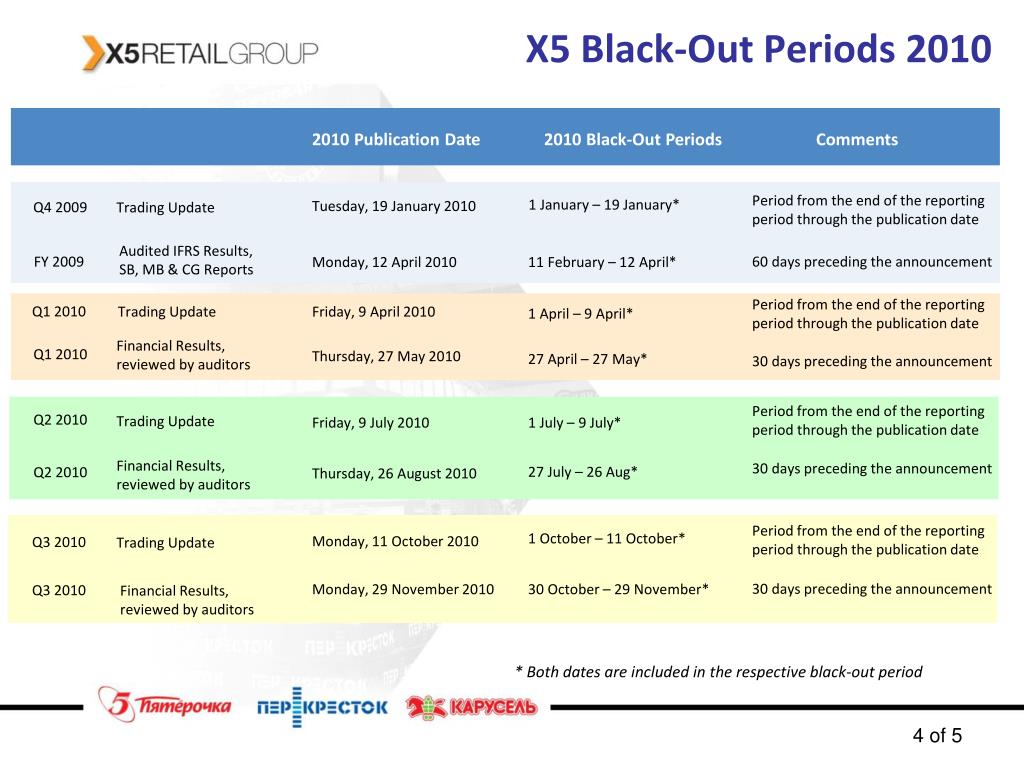 X5 RETAIL GROUP

X5 Black-Out Periods 2010

| | | 2010 Publication Date | 2010 Black-Out Periods | Comments |
|---|---|---|---|---|
| Q4 2009 | Trading Update | Tuesday, 19 January 2010 | 1 January – 19 January* | Period from the end of the reporting period through the publication date |
| FY 2009 | Audited IFRS Results, SB, MB & CG Reports | Monday, 12 April 2010 | 11 February – 12 April* | 60 days preceding the announcement |
| Q1 2010 | Trading Update | Friday, 9 April 2010 | 1 April – 9 April* | Period from the end of the reporting period through the publication date |
| Q1 2010 | Financial Results, reviewed by auditors | Thursday, 27 May 2010 | 27 April – 27 May* | 30 days preceding the announcement |
| Q2 2010 | Trading Update | Friday, 9 July 2010 | 1 July – 9 July* | Period from the end of the reporting period through the publication date |
| Q2 2010 | Financial Results, reviewed by auditors | Thursday, 26 August 2010 | 27 July – 26 Aug* | 30 days preceding the announcement |
| Q3 2010 | Trading Update | Monday, 11 October 2010 | 1 October – 11 October* | Period from the end of the reporting period through the publication date |
| Q3 2010 | Financial Results, reviewed by auditors | Monday, 29 November 2010 | 30 October – 29 November* | 30 days preceding the announcement |

* Both dates are included in the respective black-out period

5 Пятёрочка ПЕРЕКРЕСТОК КАРУСЕЛЬ

4 of 5